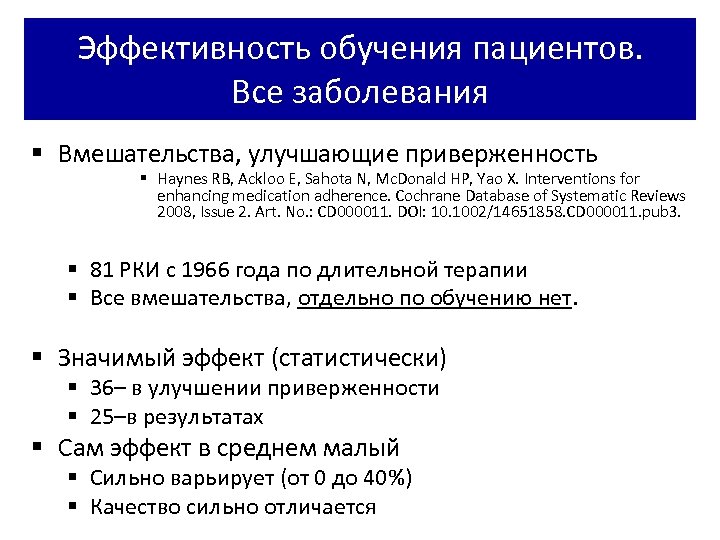 Эффективность обучения пациентов. Все заболевания

▪ Вмешательства, улучшающие приверженность
▪ Haynes RB, Ackloo E, Sahota N, McDonald HP, Yao X. Interventions for enhancing medication adherence. Cochrane Database of Systematic Reviews 2008, Issue 2. Art. No.: CD000011. DOI: 10.1002/14651858.CD000011.pub3.

▪ 81 РКИ с 1966 года по длительной терапии
▪ Все вмешательства, отдельно по обучению нет.

▪ Значимый эффект (статистически)
▪ 36– в улучшении приверженности
▪ 25–в результатах
▪ Сам эффект в среднем малый
▪ Сильно варьирует (от 0 до 40%)
▪ Качество сильно отличается